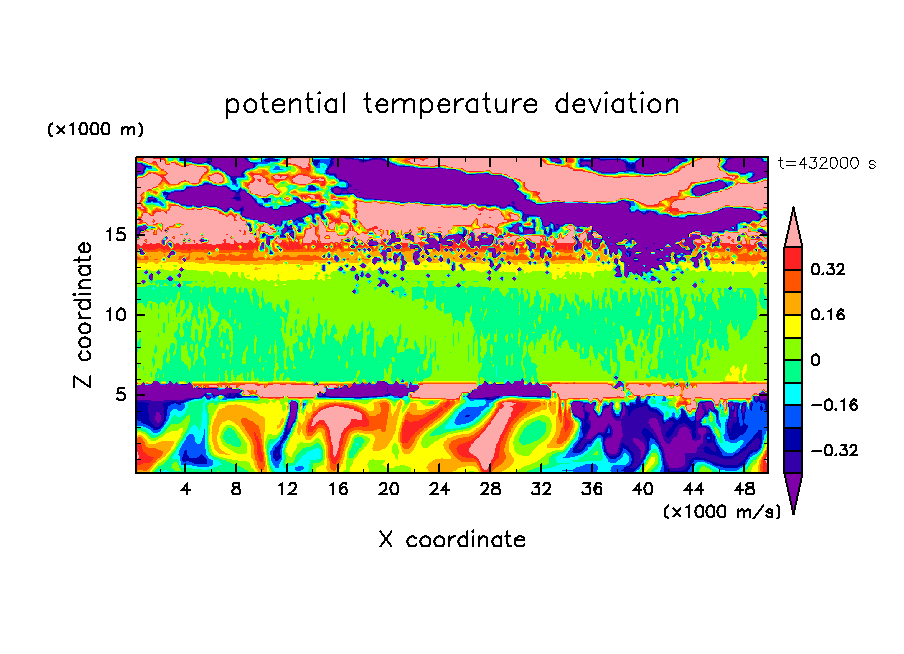 potential temperature deviation

(×1000 m)

t=432000 s

Z coordinate

15
10
5

0.32
0.16
0
−0.16
−0.32

4 8 12 16 20 24 28 32 36 40 44 48

(×1000 m/s)

X coordinate